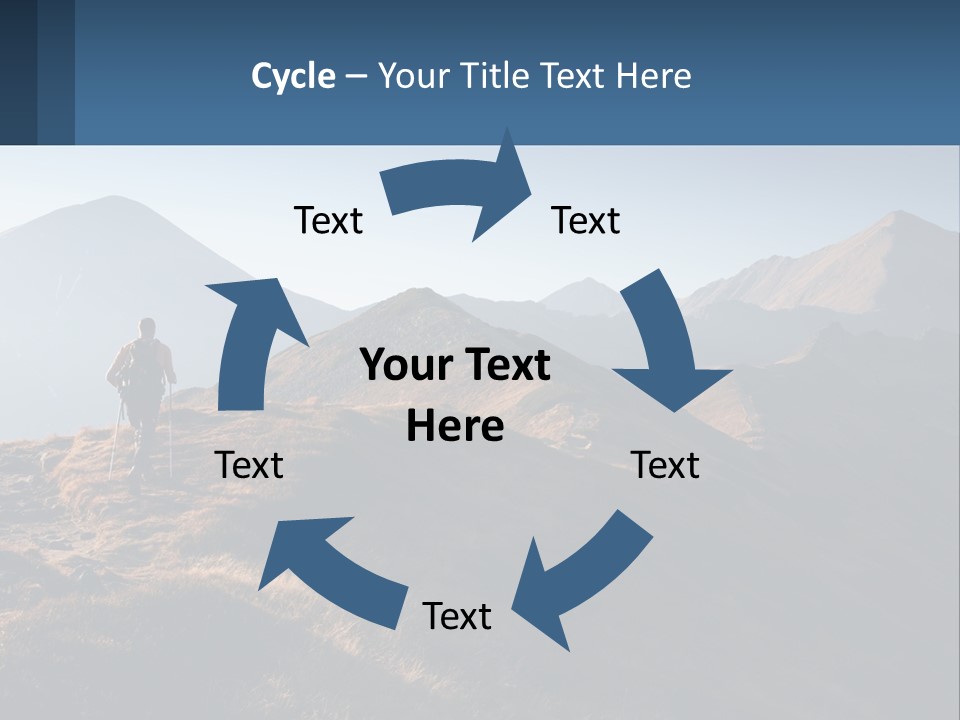 Cycle – Your Title Text Here

Text

Text

Your Text Here

Text

Text

Text